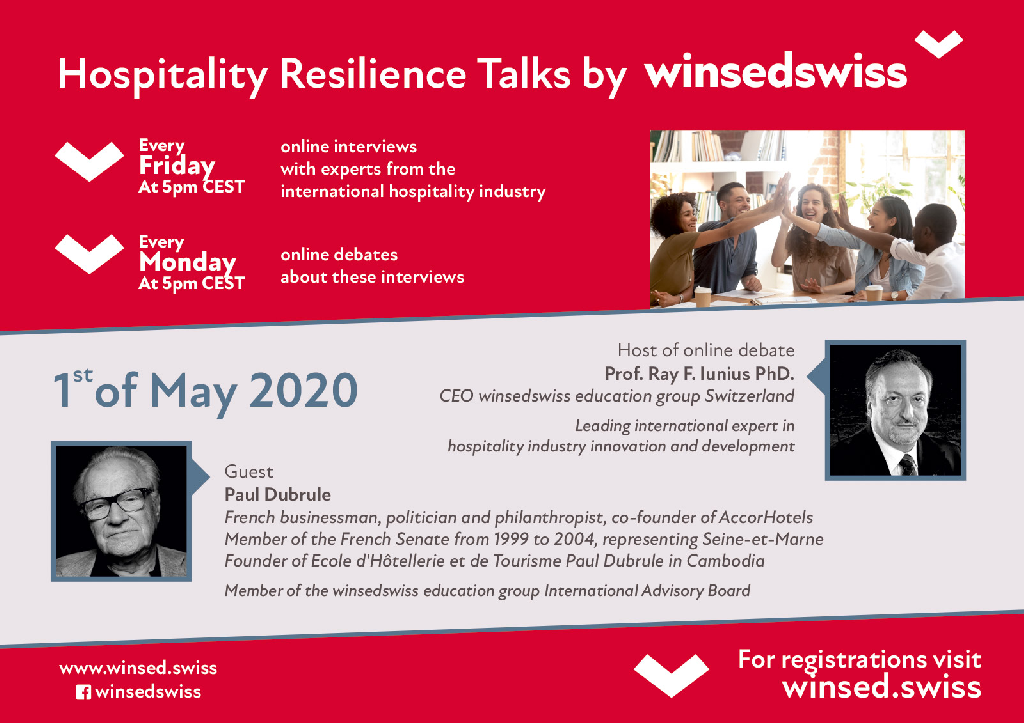 Hospitality Resilience Talks by winsedswiss

Every
Friday
At 5pm CEST

online interviews
with experts from the
international hospitality industry

Every
Monday
At 5pm CEST

online debates
about these interviews

1$^{st}$ of May 2020

Host of online debate
Prof. Ray F. Iunius PhD.
CEO winsedswiss education group Switzerland

Leading international expert in
hospitality industry innovation and development

Guest
Paul Dubrule
French businessman, politician and philanthropist, co-founder of AccorHotels
Member of the French Senate from 1999 to 2004, representing Seine-et-Marne
Founder of Ecole d'Hôtellerie et de Tourisme Paul Dubrule in Cambodia

Member of the winsedswiss education group International Advisory Board

www.winsed.swiss
winsedswiss

For registrations visit
winsed.swiss